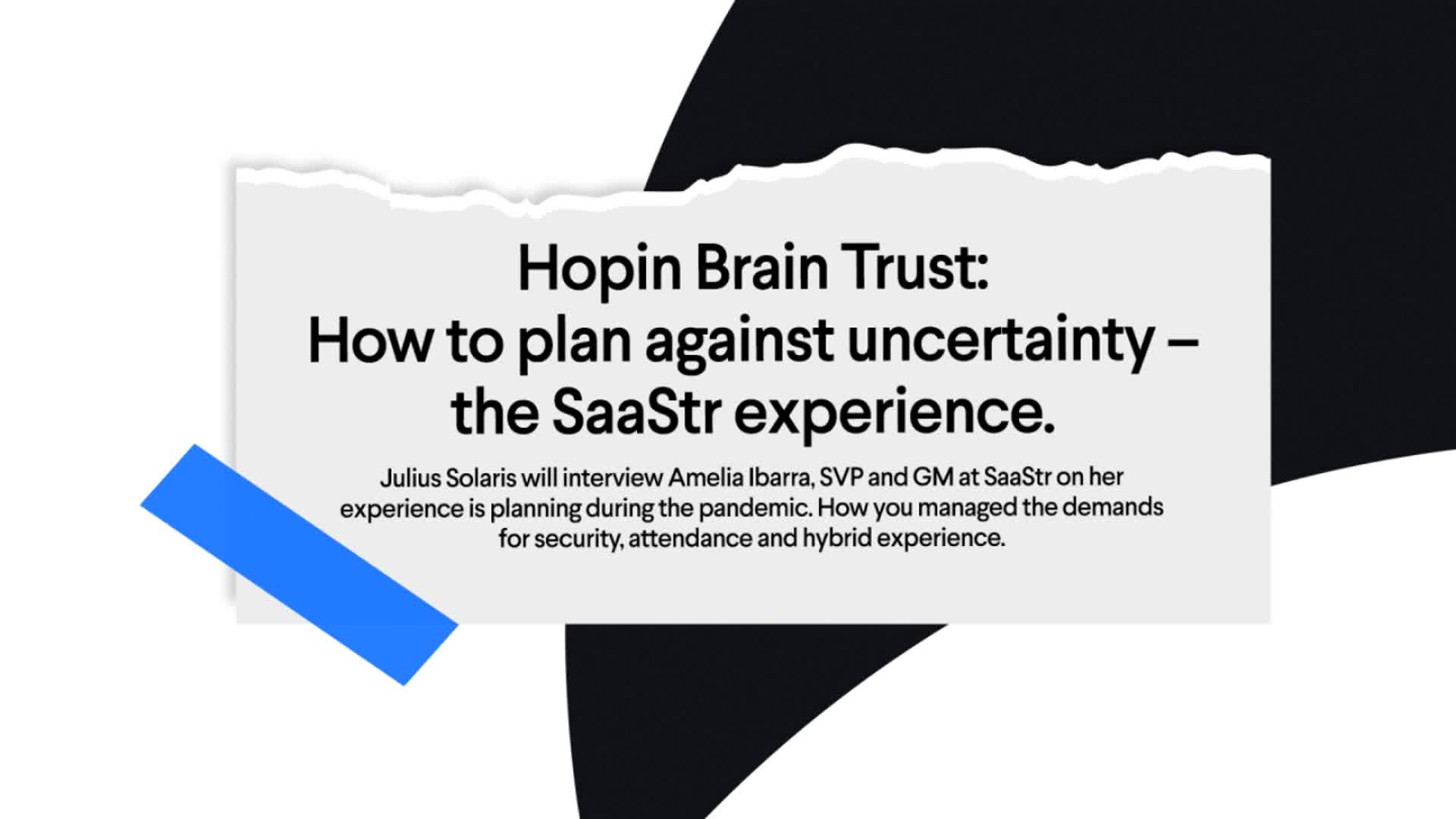 Hopin Brain Trust:
How to plan against uncertainty – the SaaStr experience.

Julius Solaris will interview Amelia Ibarra, SVP and GM at SaaStr on her experience is planning during the pandemic. How you managed the demands for security, attendance and hybrid experience.